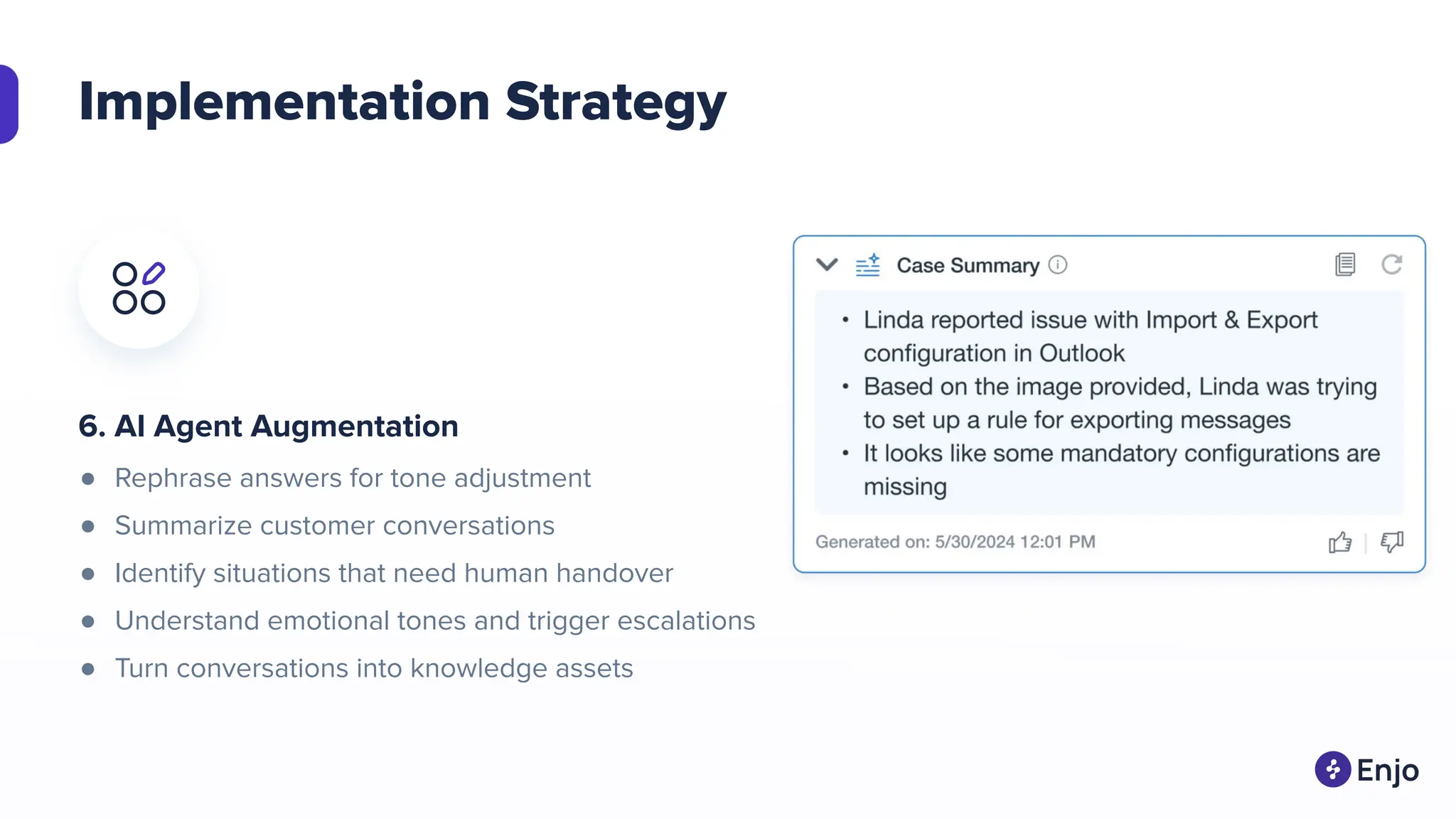 Implementation Strategy

6. AI Agent Augmentation

- Rephrase answers for tone adjustment
- Summarize customer conversations
- Identify situations that need human handover
- Understand emotional tones and trigger escalations
- Turn conversations into knowledge assets

Case Summary

- Linda reported issue with Import & Export configuration in Outlook
- Based on the image provided, Linda was trying to set up a rule for exporting messages
- It looks like some mandatory configurations are missing

Generated on: 5/30/2024 12:01 PM

Enjo